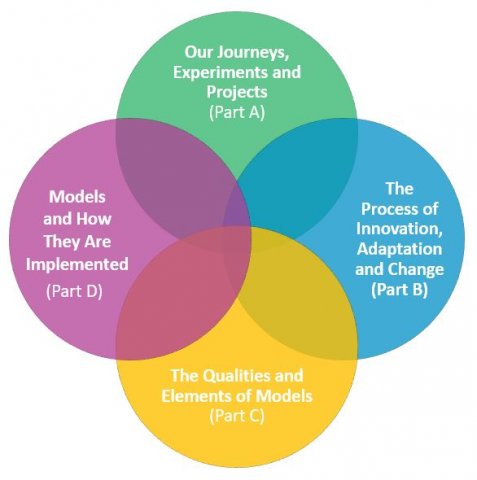 Our Journeys, Experiments and Projects
(Part A)

Models and How They Are Implemented
(Part D)

The Process of Innovation, Adaptation and Change
(Part B)

The Qualities and Elements of Models
(Part C)